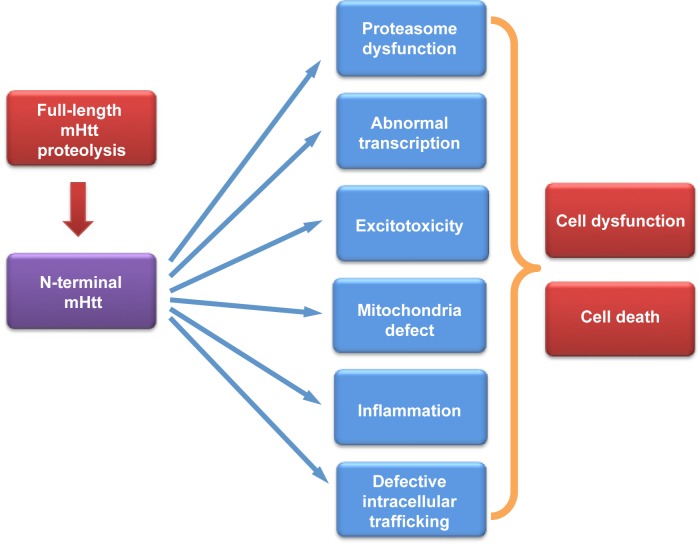 Full-length mHtt proteolysis

N-terminal mHtt

Proteasome dysfunction

Abnormal transcription

Excitotoxicity

Mitochondria defect

Inflammation

Defective intracellular trafficking

Cell dysfunction

Cell death